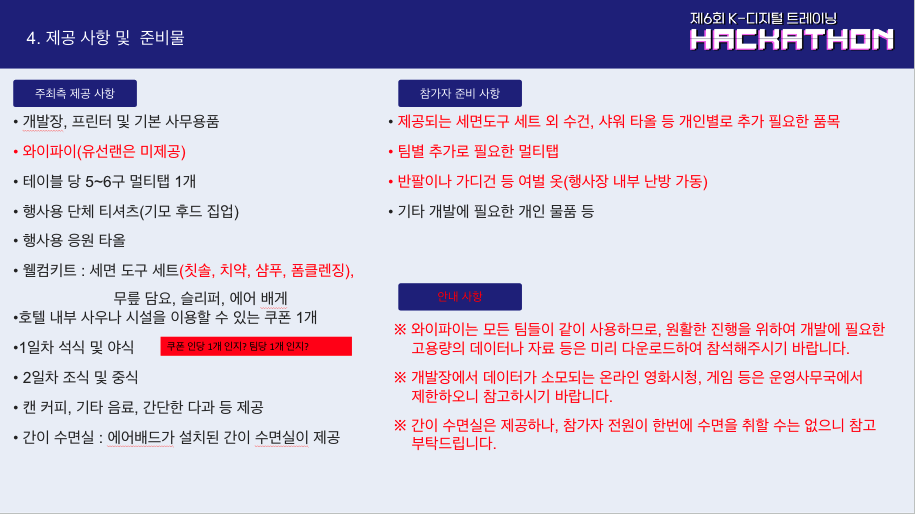 4. 제공 사항 및 준비물

제6회 K-디지털 트레이닝
HACKATHON

주최측 제공 사항

• 개발장, 프린터 및 기본 사무용품

• 와이파이(유선랜은 미제공)

• 테이블 당 5~6구 멀티탭 1개

• 행사용 단체 티셔츠(기모 후드 집업)

• 행사용 응원 타올

• 웰컴키트 : 세면 도구 세트(칫솔, 치약, 샴푸, 폼클렌징), 무릎 담요, 슬리퍼, 에어 배게

•호텔 내부 사우나 시설을 이용할 수 있는 쿠폰 1개

•1일차 석식 및 야식

쿠폰 인당 1개 인지? 팀당 1개 인지?

• 2일차 조식 및 중식

• 캔 커피, 기타 음료, 간단한 다과 등 제공

• 간이 수면실 : 에어배드가 설치된 간이 수면실이 제공

참가자 준비 사항

• 제공되는 세면도구 세트 외 수건, 샤워 타올 등 개인별로 추가 필요한 품목

• 팀별 추가로 필요한 멀티탭

• 반팔이나 가디건 등 여벌 옷(행사장 내부 난방 가동)

• 기타 개발에 필요한 개인 물품 등

안내 사항

※ 와이파이는 모든 팀들이 같이 사용하므로, 원활한 진행을 위하여 개발에 필요한 고용량의 데이터나 자료 등은 미리 다운로드하여 참석해주시기 바랍니다.

※ 개발장에서 데이터가 소모되는 온라인 영화시청, 게임 등은 운영사무국에서 제한하오니 참고하시기 바랍니다.

※ 간이 수면실은 제공하나, 참가자 전원이 한번에 수면을 취할 수는 없으니 참고 부탁드립니다.